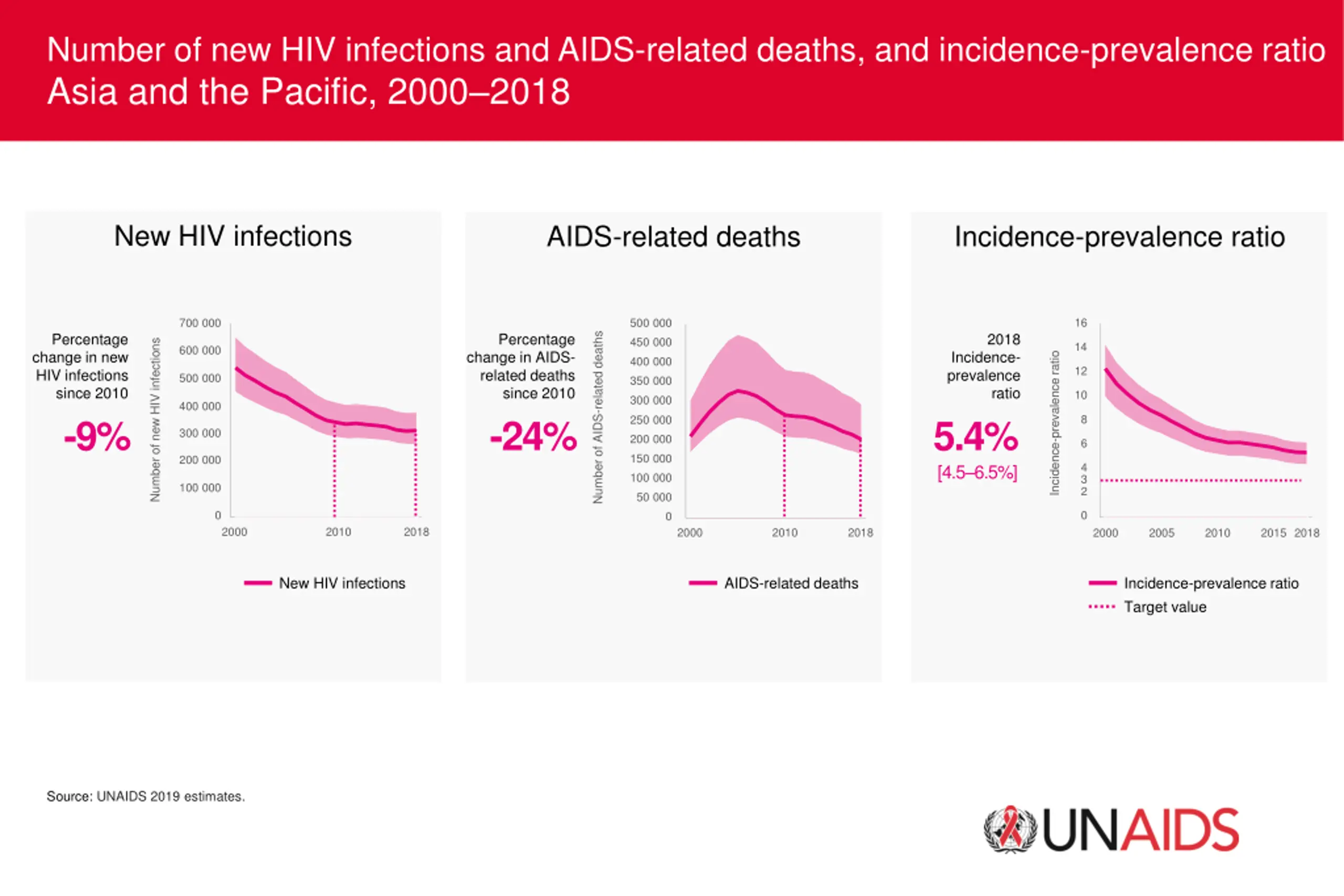 Number of new HIV infections and AIDS-related deaths, and incidence-prevalence ratio
Asia and the Pacific, 2000–2018

New HIV infections

Percentage change in new HIV infections since 2010

-9%

Number of new HIV infections

700 000
600 000
500 000
400 000
300 000
200 000
100 000
0

2000 2010 2018

New HIV infections

AIDS-related deaths

Percentage change in AIDS-related deaths since 2010

-24%

Number of AIDS-related deaths

500 000
450 000
400 000
350 000
300 000
250 000
200 000
150 000
100 000
50 000
0

2000 2010 2018

AIDS-related deaths

Incidence-prevalence ratio

2018 Incidence-prevalence ratio

5.4%

[4.5–6.5%]

Incidence-prevalence ratio

16
14
12
10
8
6
4
3
2
0

2000 2005 2010 2015 2018

Incidence-prevalence ratio
Target value

Source: UNAIDS 2019 estimates.

UNAIDS